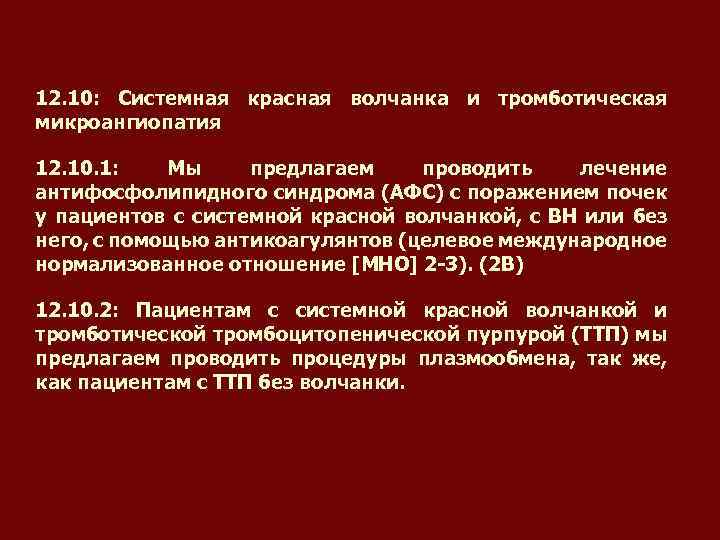 12.10: Системная красная волчанка и тромботическая микроангиопатия

12.10.1: Мы предлагаем проводить лечение антифосфолипидного синдрома (АФС) с поражением почек у пациентов с системной красной волчанкой, с ВН или без него, с помощью антикоагулянтов (целевое международное нормализованное отношение [МНО] 2-3). (2В)

12.10.2: Пациентам с системной красной волчанкой и тромботической тромбоцитопенической пурпурой (ТТП) мы предлагаем проводить процедуры плазмообмена, так же, как пациентам с ТТП без волчанки.